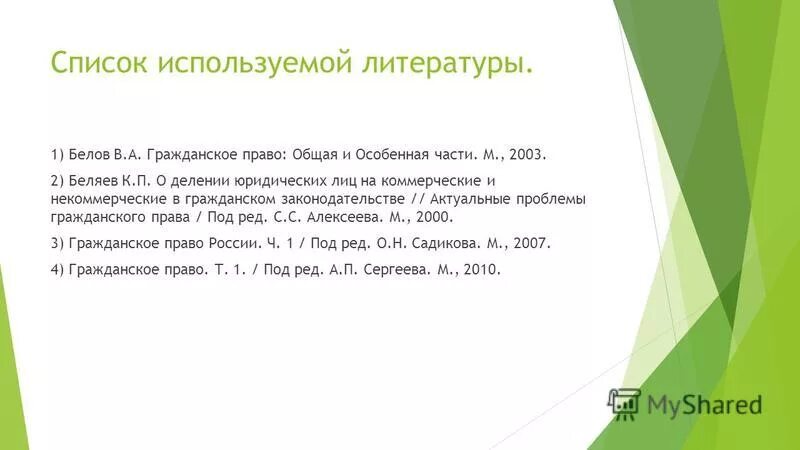 Список используемой литературы.

1) Белов В.А. Гражданское право: Общая и Особенная части. М., 2003.

2) Беляев К.П. О делении юридических лиц на коммерческие и некоммерческие в гражданском законодательстве // Актуальные проблемы гражданского права / Под ред. С.С. Алексеева. М., 2000.

3) Гражданское право России. Ч. 1 / Под ред. О.Н. Садикова. М., 2007.

4) Гражданское право. Т. 1. / Под ред. А.П. Сергеева. М., 2010.

MyShared